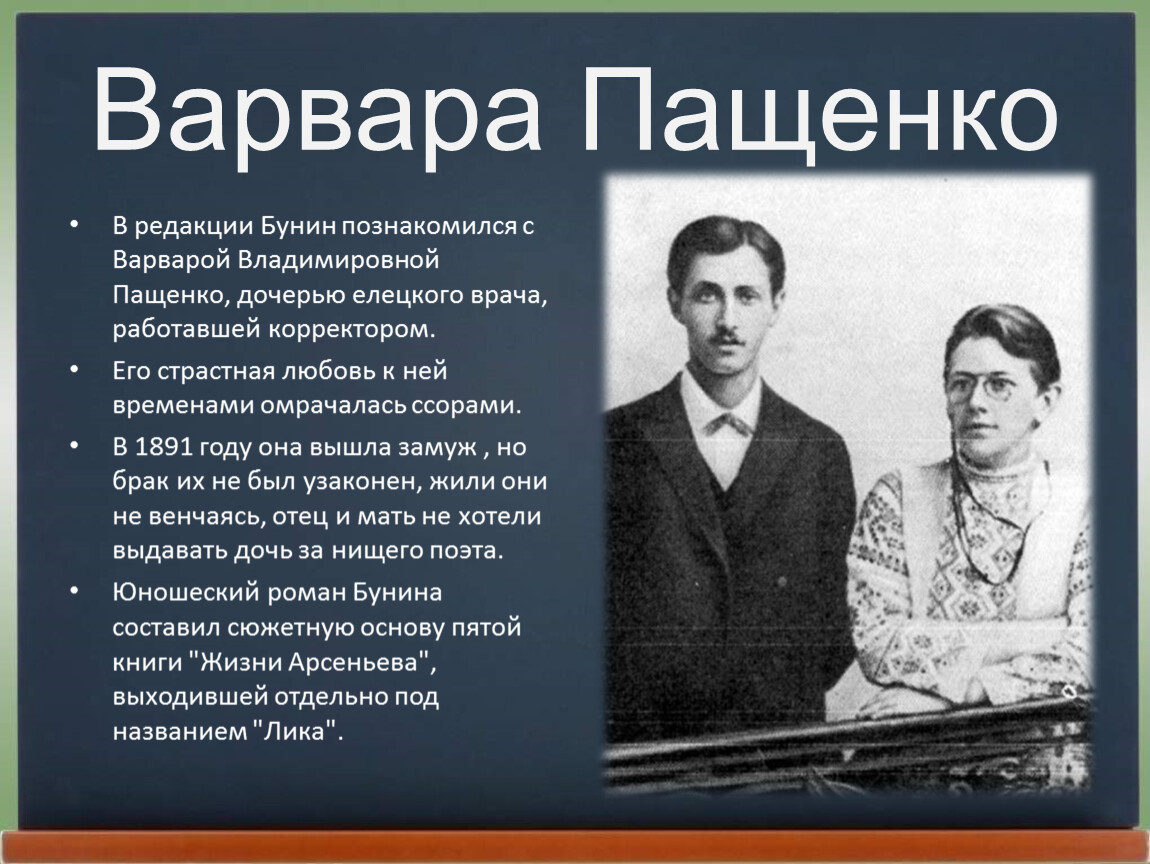 Варвара Пащенко

• В редакции Бунин познакомился с Варварой Владимировной Пащенко, дочерью елецкого врача, работавшей корректором.
• Его страстная любовь к ней временами омрачалась ссорами.
• В 1891 году она вышла замуж , но брак их не был узаконен, жили они не венчаясь, отец и мать не хотели выдавать дочь за нищего поэта.
• Юношеский роман Бунина составил сюжетную основу пятой книги "Жизни Арсеньева", выходившей отдельно под названием "Лика".